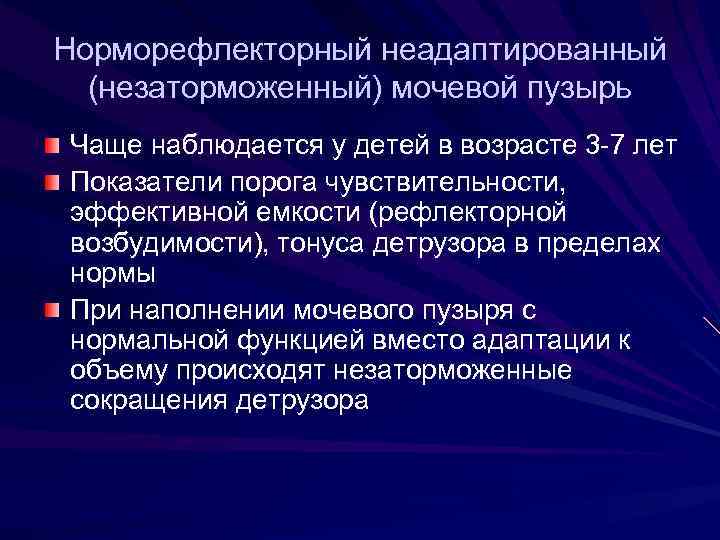 Норморефлекторный неадаптированный (незаторможенный) мочевой пузырь

Чаще наблюдается у детей в возрасте 3-7 лет

Показатели порога чувствительности, эффективной емкости (рефлекторной возбудимости), тонуса детрузора в пределах нормы

При наполнении мочевого пузыря с нормальной функцией вместо адаптации к объему происходят незаторможенные сокращения детрузора